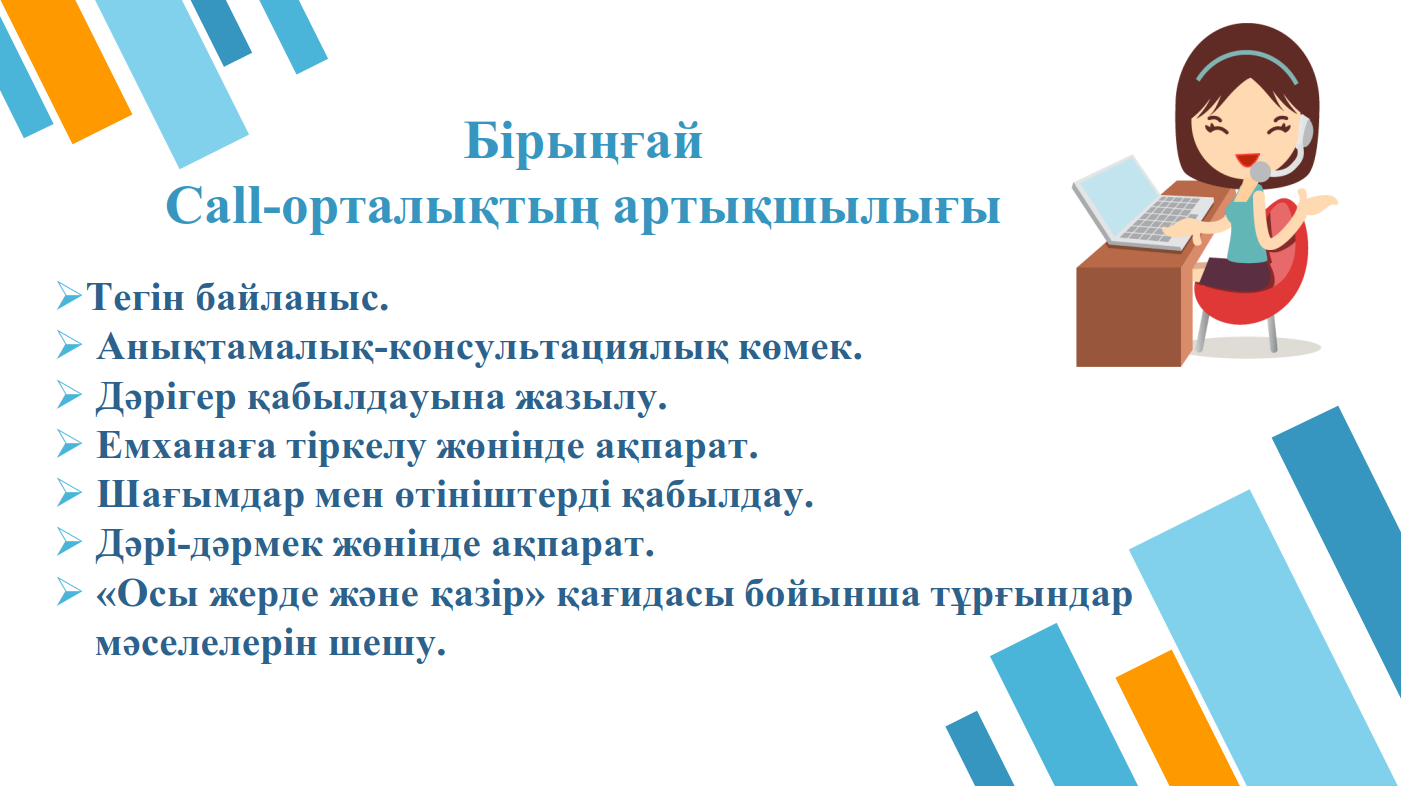 Бірыңғай
Call-орталықтың артықшылығы

➢Тегін байланыс.
➢ Анықтамалық-консультациялық көмек.
➢ Дәрігер қабылдауына жазылу.
➢ Емханаға тіркелу жөнінде ақпарат.
➢ Шағымдар мен өтініштерді қабылдау.
➢ Дәрі-дәрмек жөнінде ақпарат.
➢ «Осы жерде және қазір» қағидасы бойынша тұрғындар мәселелерін шешу.